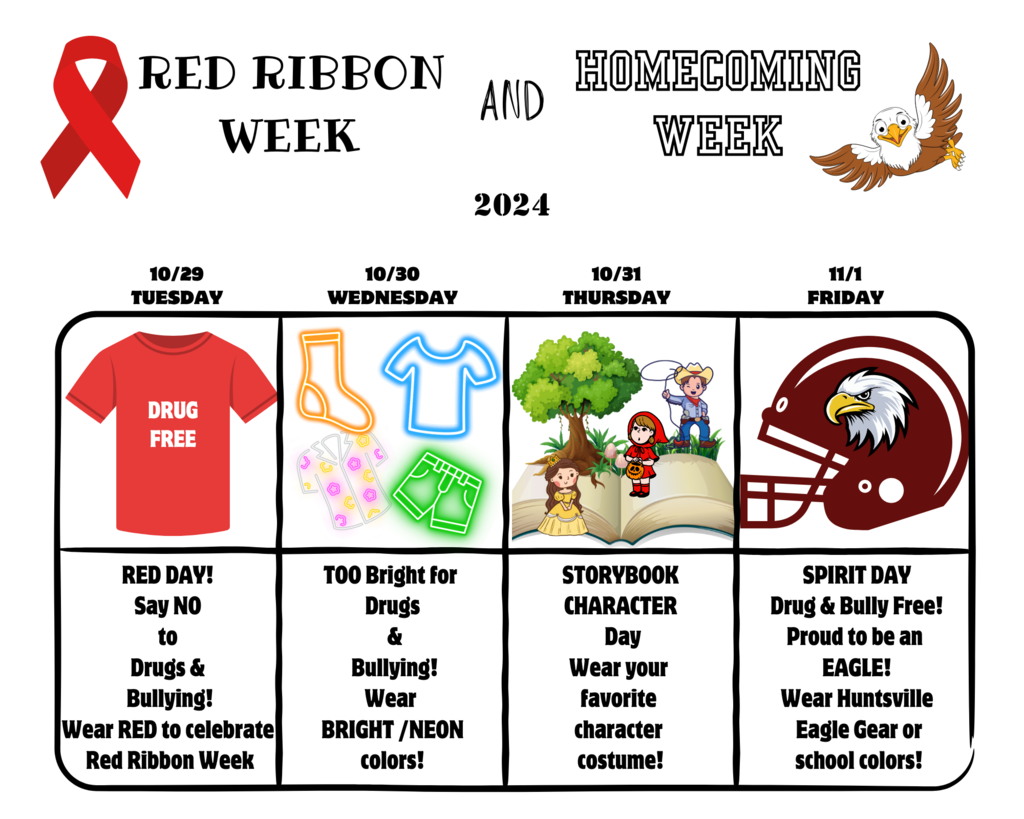 RED RIBBON WEEK

AND

HOMECOMING WEEK

2024

| 10/29 TUESDAY | 10/30 WEDNESDAY | 10/31 THURSDAY | 11/1 FRIDAY |
|---|---|---|---|
| DRUG FREE | | | |
| RED DAY! Say NO to Drugs & Bullying! Wear RED to celebrate Red Ribbon Week | TOO Bright for Drugs & Bullying! Wear BRIGHT /NEON colors! | STORYBOOK CHARACTER Day Wear your favorite character costume! | SPIRIT DAY Drug & Bully Free! Proud to be an EAGLE! Wear Huntsville Eagle Gear or school colors! |